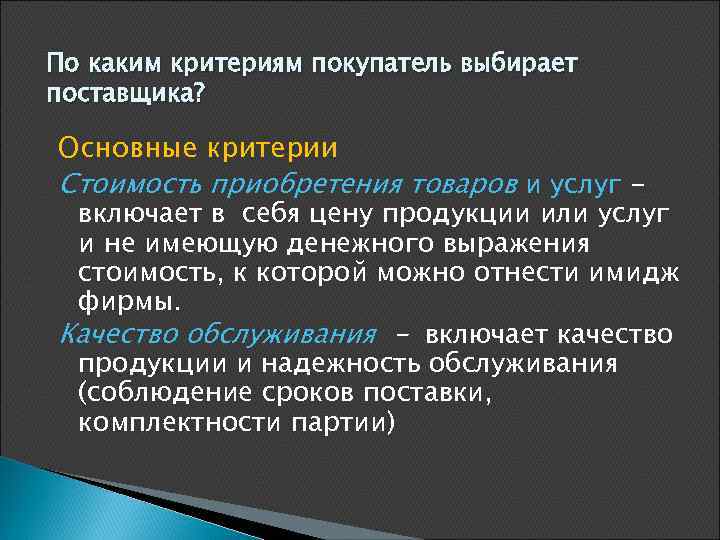 По каким критериям покупатель выбирает поставщика?

Основные критерии

Стоимость приобретения товаров и услуг – включает в себя цену продукции или услуг и не имеющую денежного выражения стоимость, к которой можно отнести имидж фирмы.

Качество обслуживания – включает качество продукции и надежность обслуживания (соблюдение сроков поставки, комплектности партии)